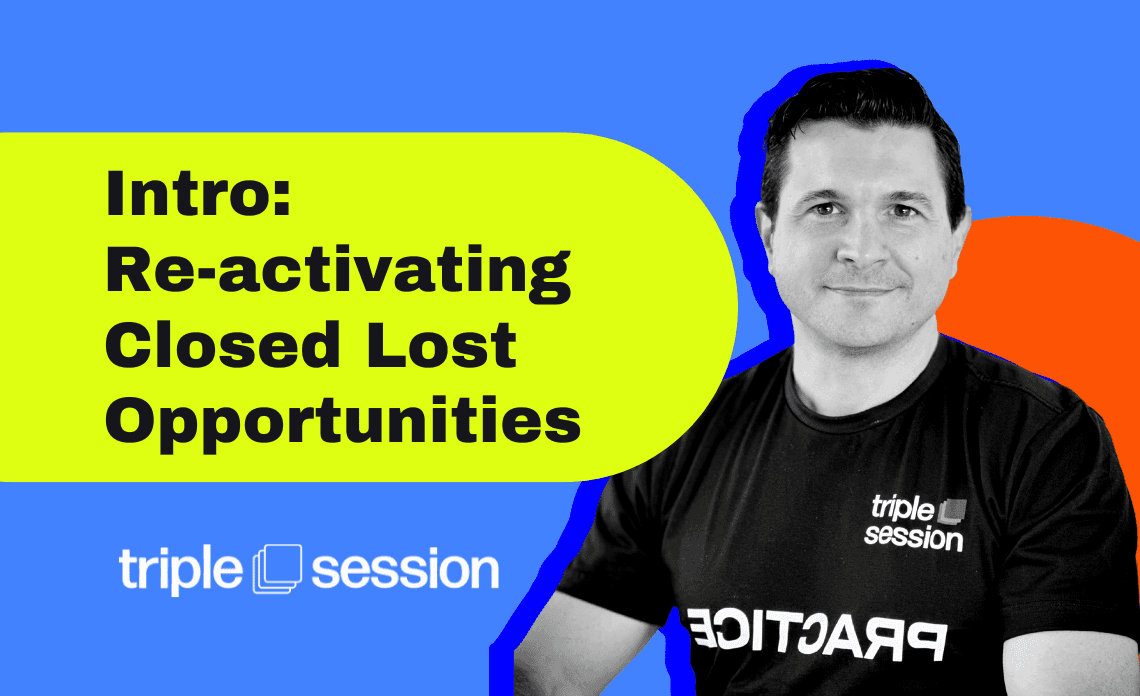 Intro: Re-activating Closed Lost Opportunities

triple session

triple session

PRACTICE